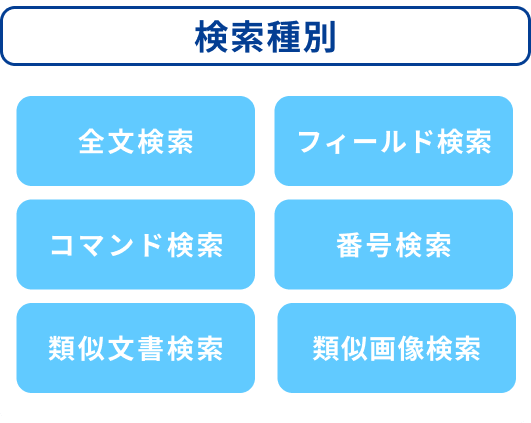 検索種別

全文検索

フィールド検索

コマンド検索

番号検索

類似文書検索

類似画像検索